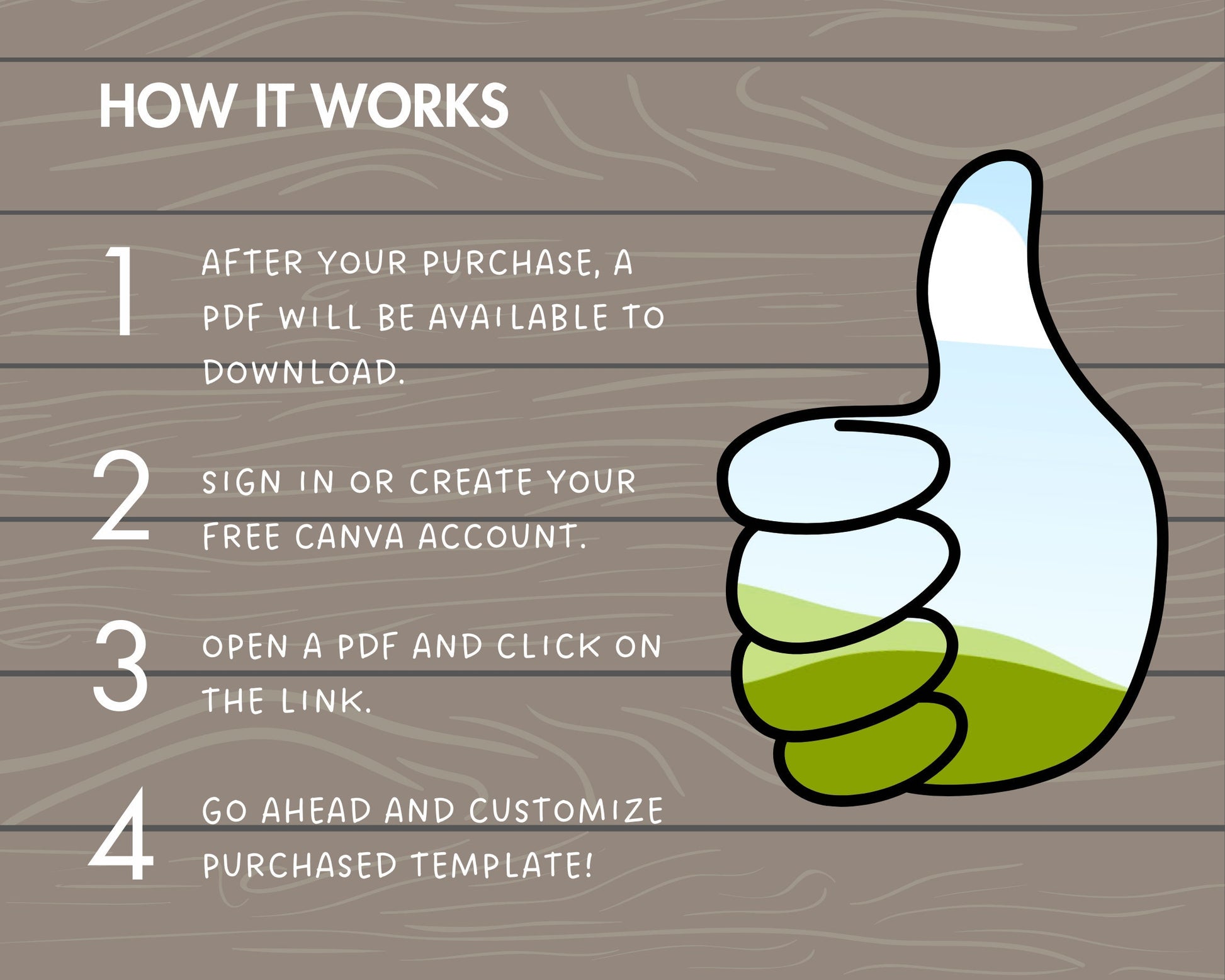 HOW IT WORKS

1 AFTER YOUR PURCHASE, A PDF WILL BE AVAILABLE TO DOWNLOAD.

2 SIGN IN OR CREATE YOUR FREE CANVA ACCOUNT.

3 OPEN A PDF AND CLICK ON THE LINK.

4 GO AHEAD AND CUSTOMIZE PURCHASED TEMPLATE!